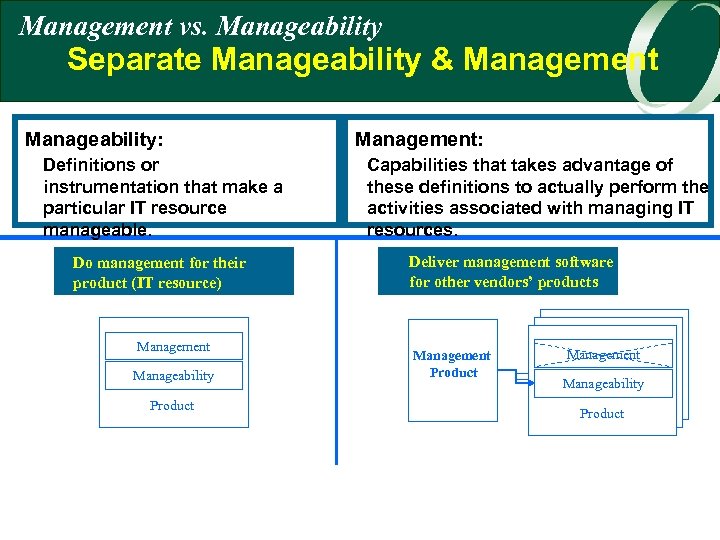 Management vs. Manageability
Separate Manageability & Management

Manageability:
Definitions or instrumentation that make a particular IT resource manageable.

Management:
Capabilities that takes advantage of these definitions to actually perform the activities associated with managing IT resources.

Do management for their product (IT resource)

Management
Manageability
Product

Deliver management software for other vendors' products

Management Product

Management
Manageability
Product